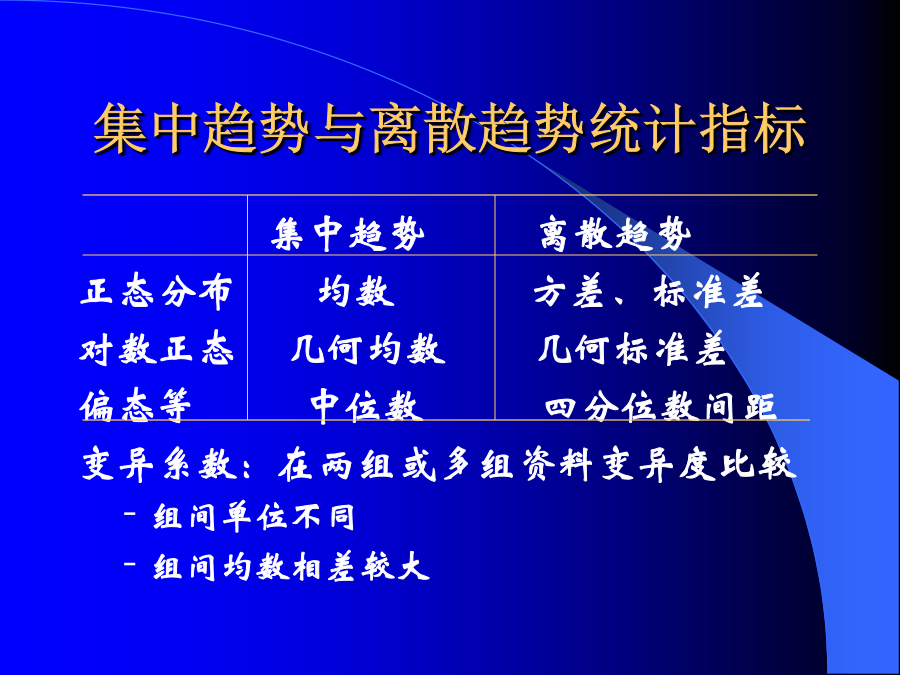 集中趋势与离散趋势统计指标

| | 集中趋势 | 离散趋势 |
|---|---|---|
| 正态分布 | 均数 | 方差、标准差 |
| 对数正态 | 几何均数 | 几何标准差 |
| 偏态等 | 中位数 | 四分位数间距 |

变异系数：在两组或多组资料变异度比较
– 组间单位不同
– 组间均数相差较大